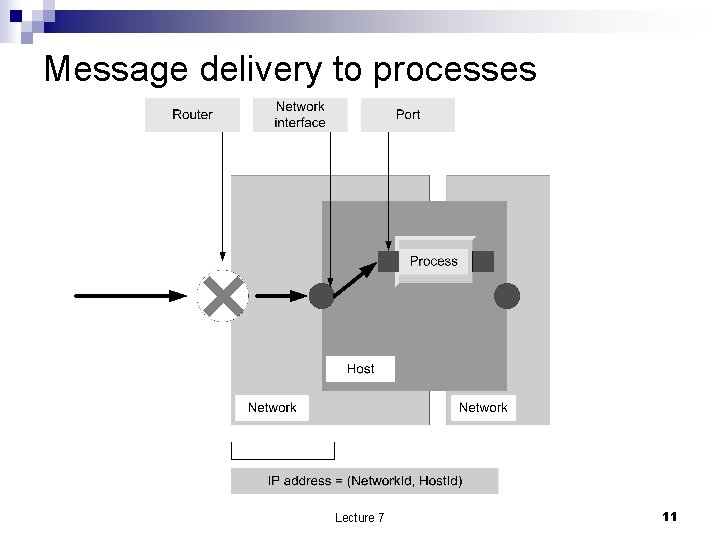 Message delivery to processes

Router

Network interface

Port

Process

Host

Network

Network

IP address = (NetworkId, HostId)

Lecture 7

11